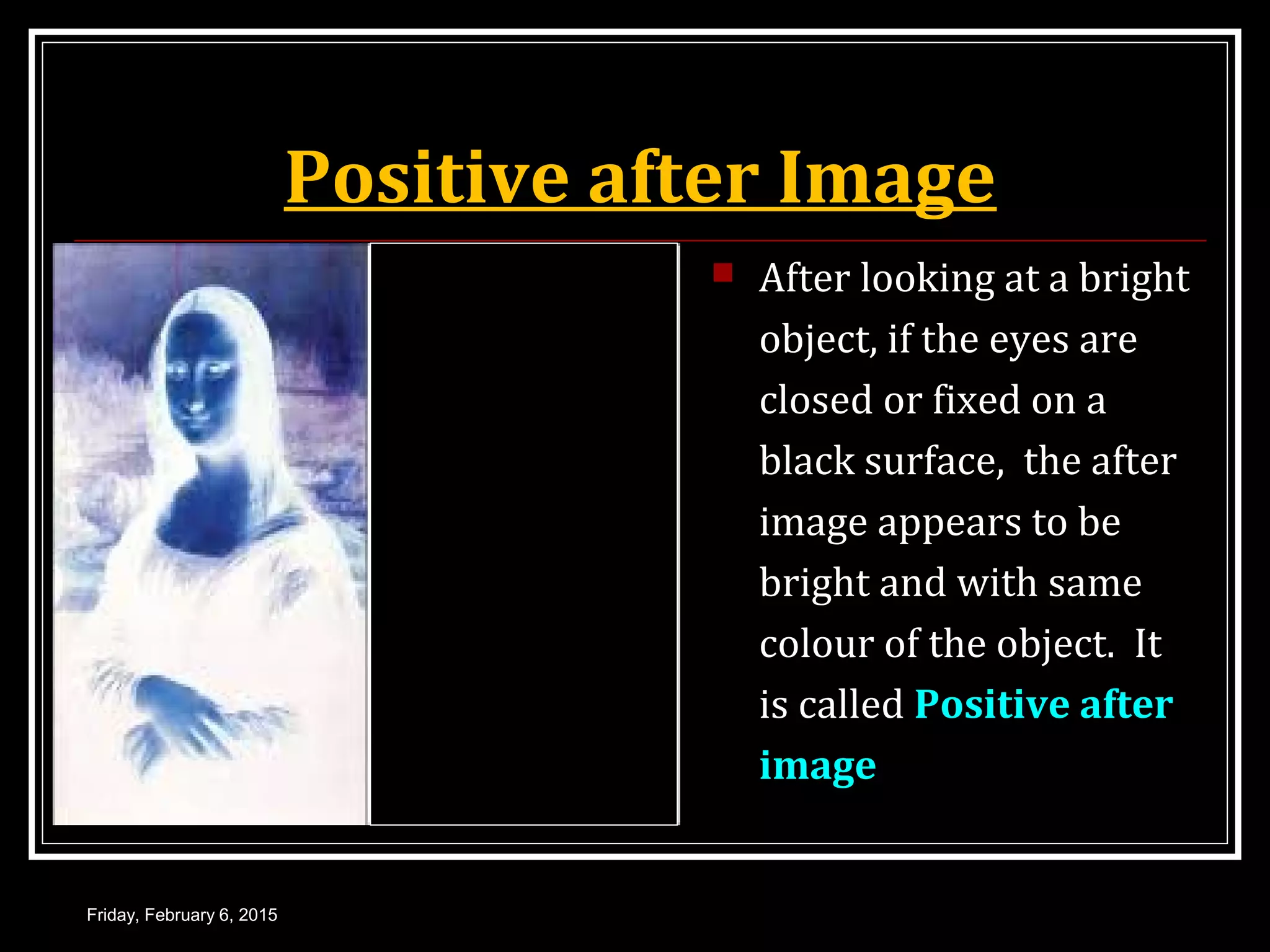 Positive after Image

After looking at a bright object, if the eyes are closed or fixed on a black surface, the after image appears to be bright and with same colour of the object. It is called Positive after image

Friday, February 6, 2015